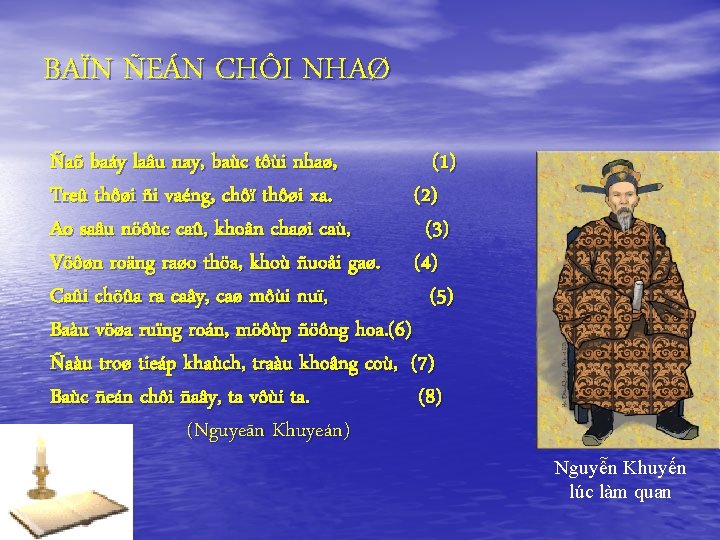 BAÏN ÑEÁN CHÔI NHAØ

Ñaõ baáy laâu nay, baùc tôùi nhaø, (1)
Treû thôøi ñi vaéng, chôï thôøi xa. (2)
Ao saâu nöôùc caû, khoân chaøi caù, (3)
Vöôøn roäng raøo thöa, khoù ñuoåi gaø. (4)
Caûi chöûa ra caây, caø môùi nuï, (5)
Baàu vöøa ruïng roán, möôùp ñöông hoa.(6)
Ñaàu troø tieáp khaùch, traàu khoâng coù, (7)
Baùc ñeán chôi ñaây, ta vôùi ta. (8)

(Nguyeãn Khuyeán)

Nguyễn Khuyến
lúc làm quan